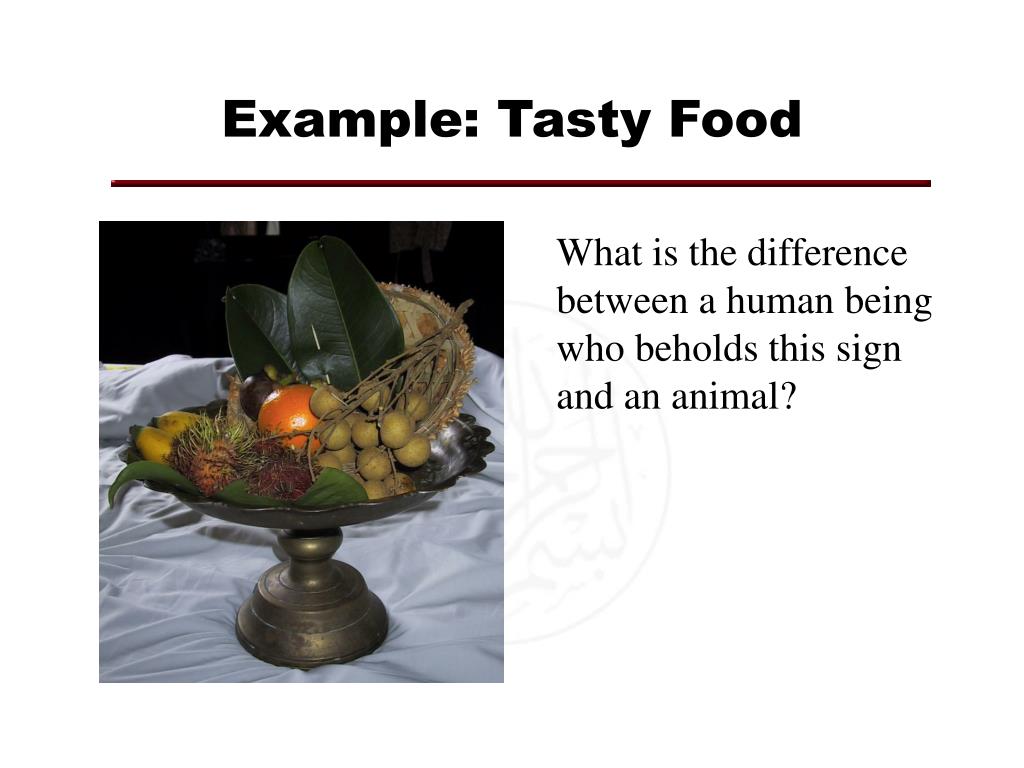 Example: Tasty Food

What is the difference between a human being who beholds this sign and an animal?